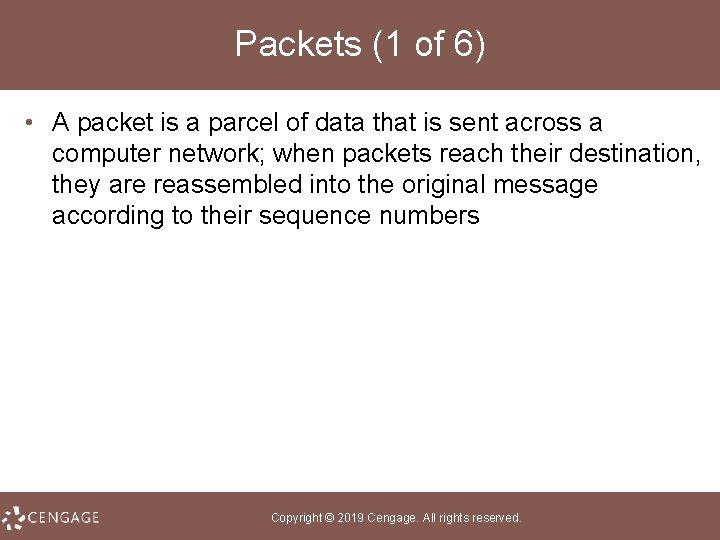 Packets (1 of 6)

• A packet is a parcel of data that is sent across a computer network; when packets reach their destination, they are reassembled into the original message according to their sequence numbers

CENGAGE

Copyright © 2019 Cengage. All rights reserved.